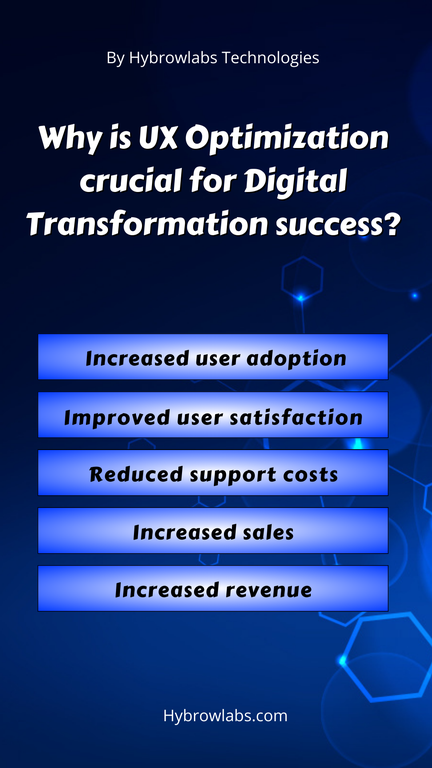 By Hybrowlabs Technologies

Why is UX Optimization crucial for Digital Transformation success?

Increased user adoption

Improved user satisfaction

Reduced support costs

Increased sales

Increased revenue

Hybrowlabs.com